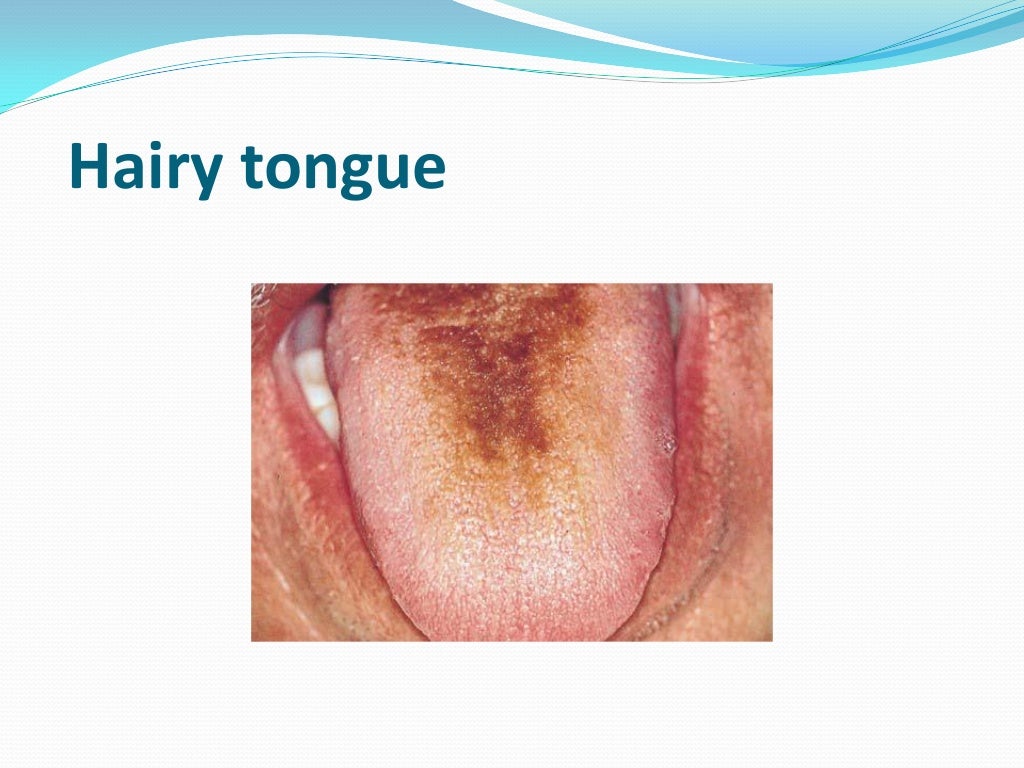 Hairy tongue